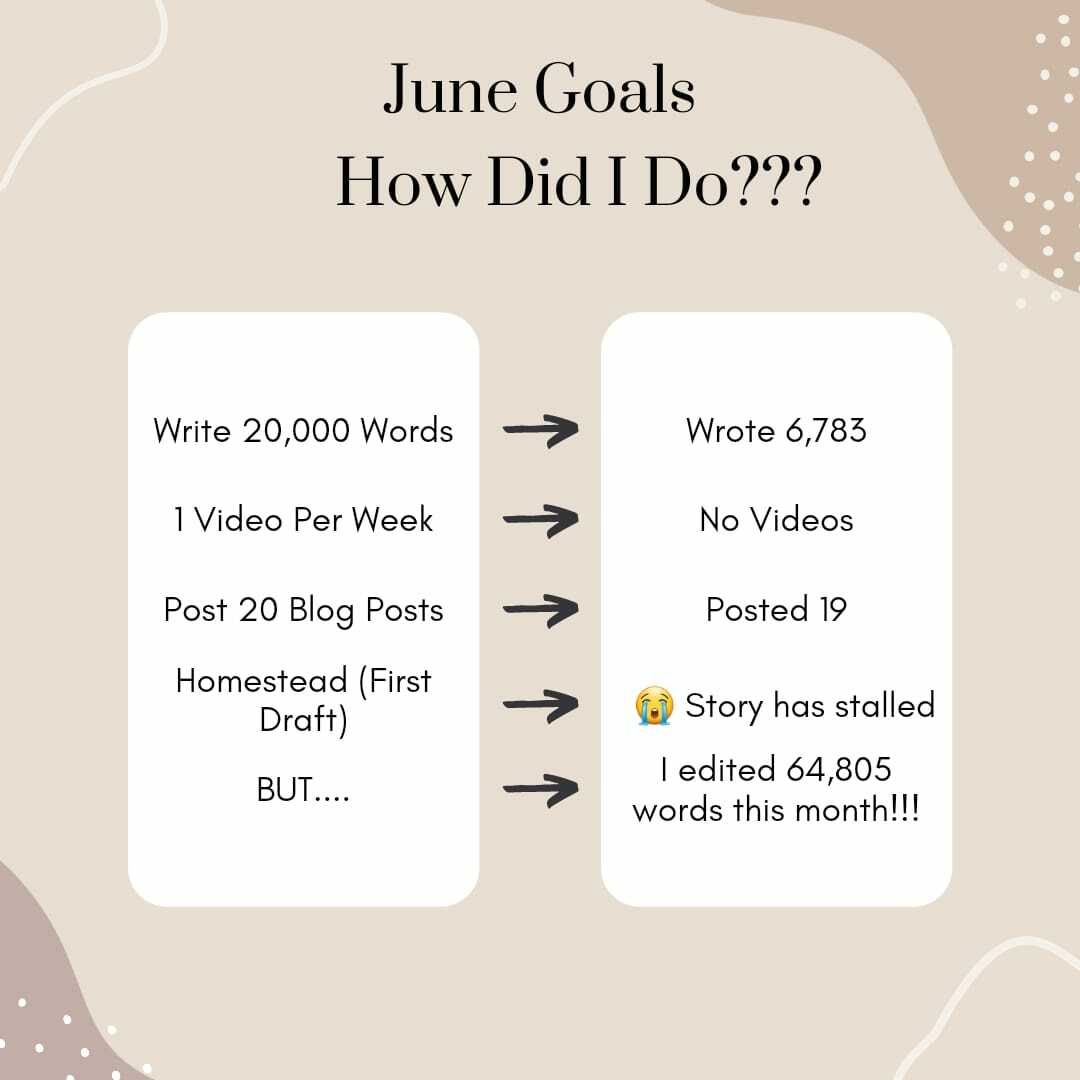 June Goals
How Did I Do???

Write 20,000 Words

1 Video Per Week

Post 20 Blog Posts

Homestead (First Draft)

BUT....

Wrote 6,783

No Videos

Posted 19

😭 Story has stalled

I edited 64,805 words this month!!!